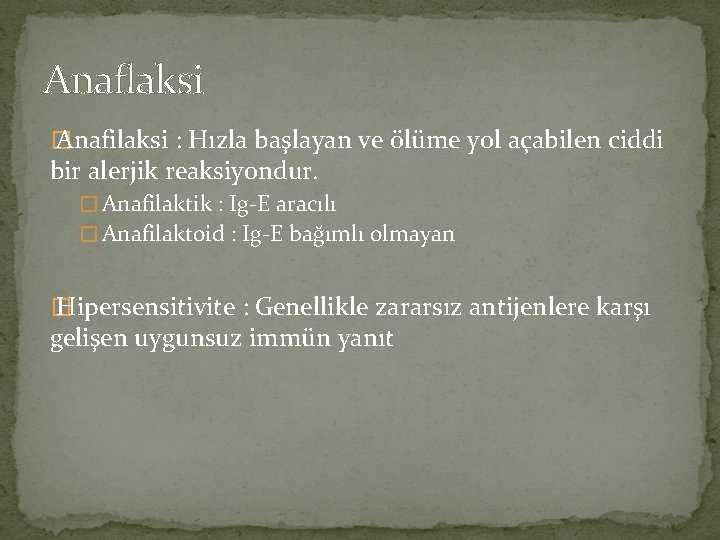 Anaflaksi

Anafilaksi : Hızla başlayan ve ölüme yol açabilen ciddi bir alerjik reaksiyondur.

Anafilaktik : Ig-E aracılı

Anafilaktoid : Ig-E bağımlı olmayan

Hipersensitivite : Genellikle zararsız antijenlere karşı gelişen uygunsuz immün yanıt